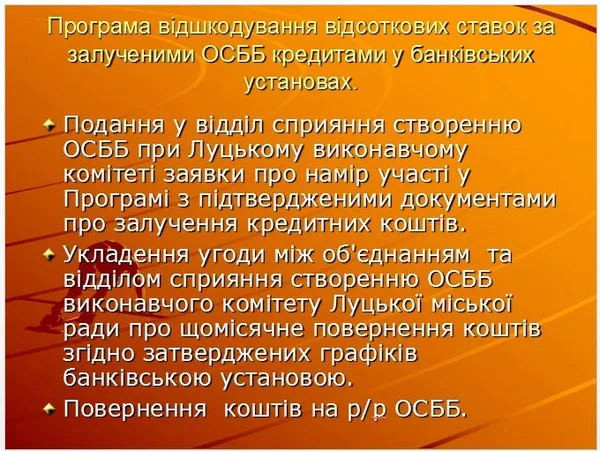 Програма відшкодування відсоткових ставок за залученими ОСББ кредитами у банківських установах.

Подання у відділ сприяння створенню ОСББ при Луцькому виконавчому комітеті заявки про намір участі у Програмі з підтвердженими документами про залучення кредитних коштів.

Укладення угоди між об'єднанням та відділом сприяння створенню ОСББ виконавчого комітету Луцької міської ради про щомісячне повернення коштів згідно затверджених графіків банківською установою.

Повернення коштів на р/р ОСББ.